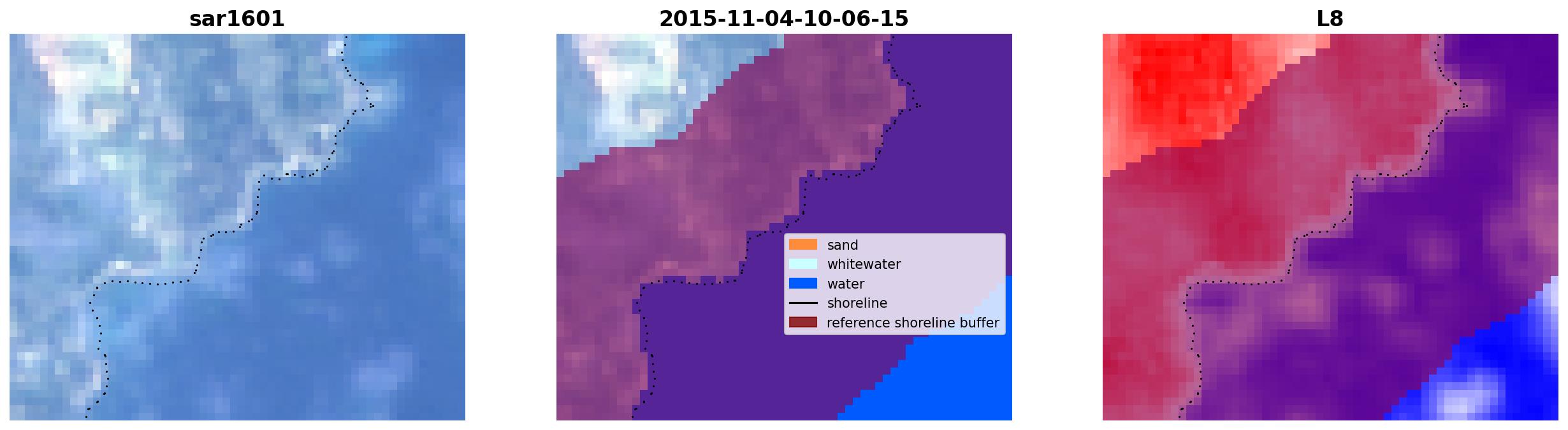 sar1601

2015-11-04-10-06-15

sand
whitewater
water
shoreline
reference shoreline buffer

L8